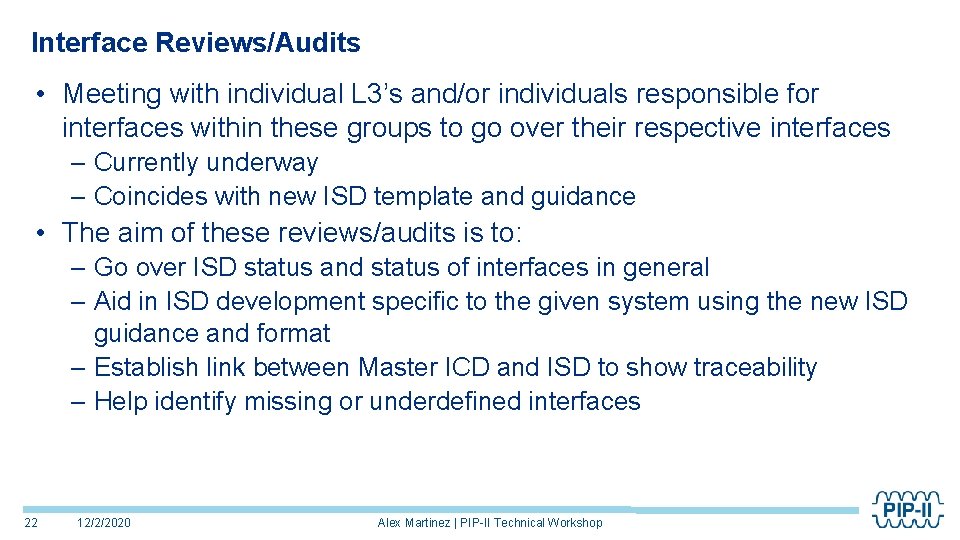 Interface Reviews/Audits

• Meeting with individual L3's and/or individuals responsible for interfaces within these groups to go over their respective interfaces
– Currently underway
– Coincides with new ISD template and guidance

• The aim of these reviews/audits is to:
– Go over ISD status and status of interfaces in general
– Aid in ISD development specific to the given system using the new ISD guidance and format
– Establish link between Master ICD and ISD to show traceability
– Help identify missing or underdefined interfaces

22 12/2/2020 Alex Martinez | PIP-II Technical Workshop

PIP-II